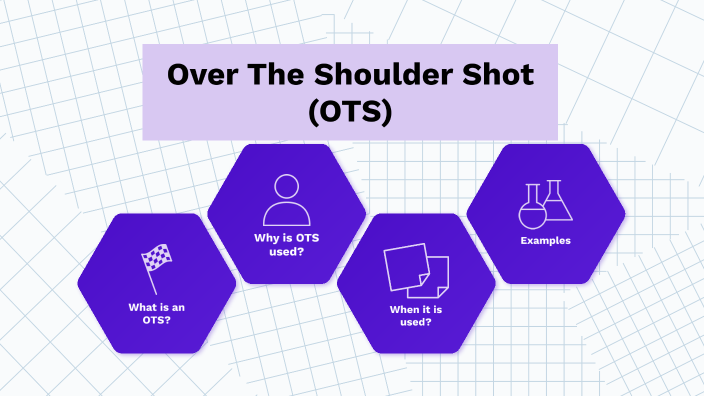 Over The Shoulder Shot (OTS)

What is an OTS?

Why is OTS used?

When it is used?

Examples